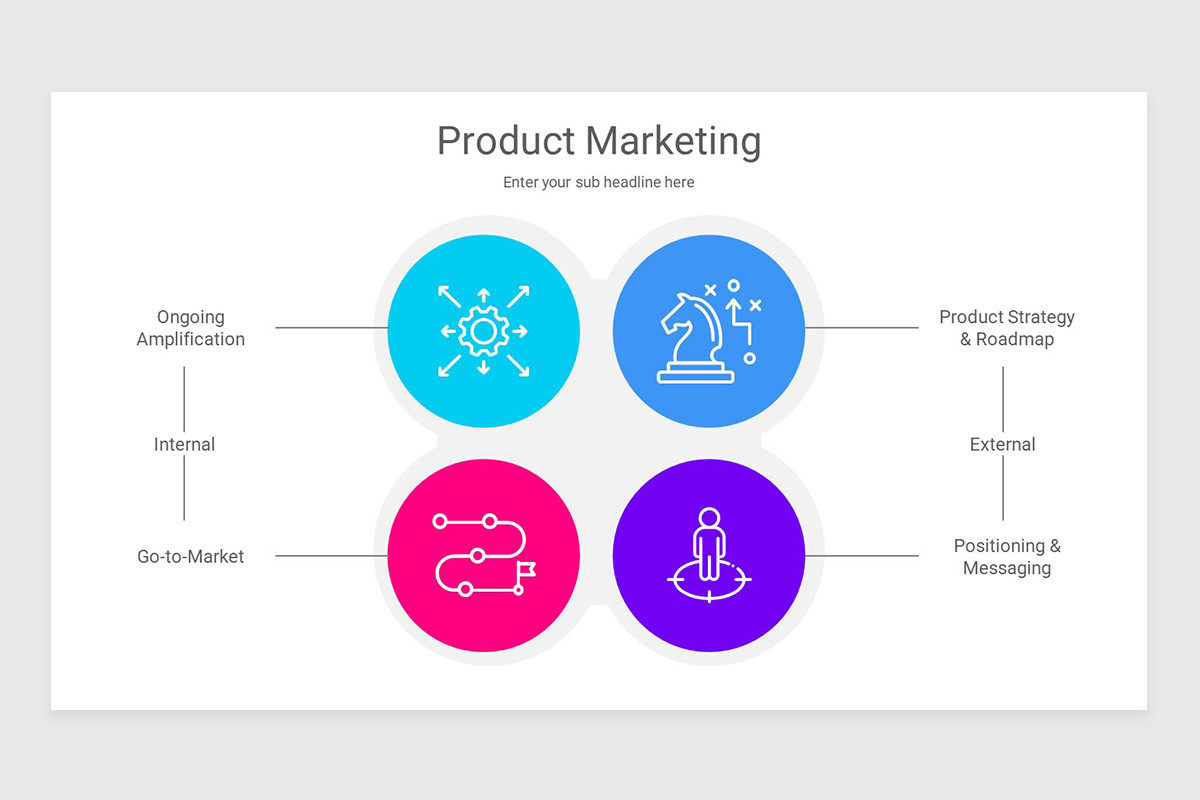 Product Marketing

Enter your sub headline here

Ongoing Amplification

Internal

Go-to-Market

Product Strategy & Roadmap

External

Positioning & Messaging